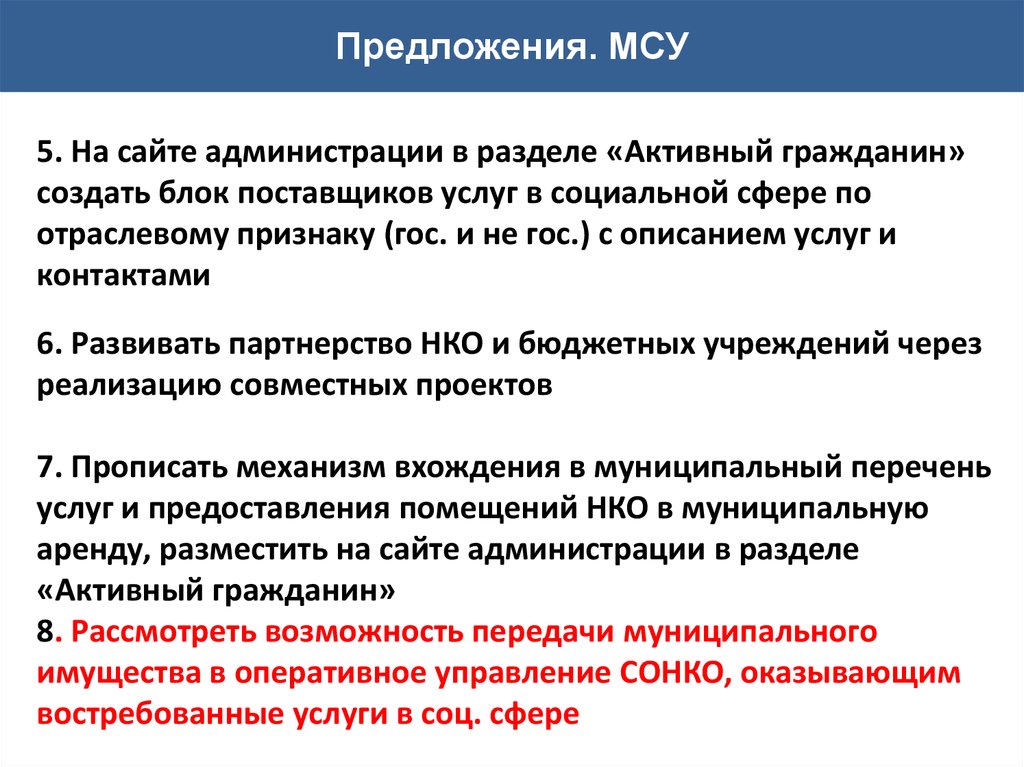 Предложения. МСУ

5. На сайте администрации в разделе «Активный гражданин» создать блок поставщиков услуг в социальной сфере по отраслевому признаку (гос. и не гос.) с описанием услуг и контактами

6. Развивать партнерство НКО и бюджетных учреждений через реализацию совместных проектов

7. Прописать механизм вхождения в муниципальный перечень услуг и предоставления помещений НКО в муниципальную аренду, разместить на сайте администрации в разделе «Активный гражданин»
8. Рассмотреть возможность передачи муниципального имущества в оперативное управление СОНКО, оказывающим востребованные услуги в соц. сфере